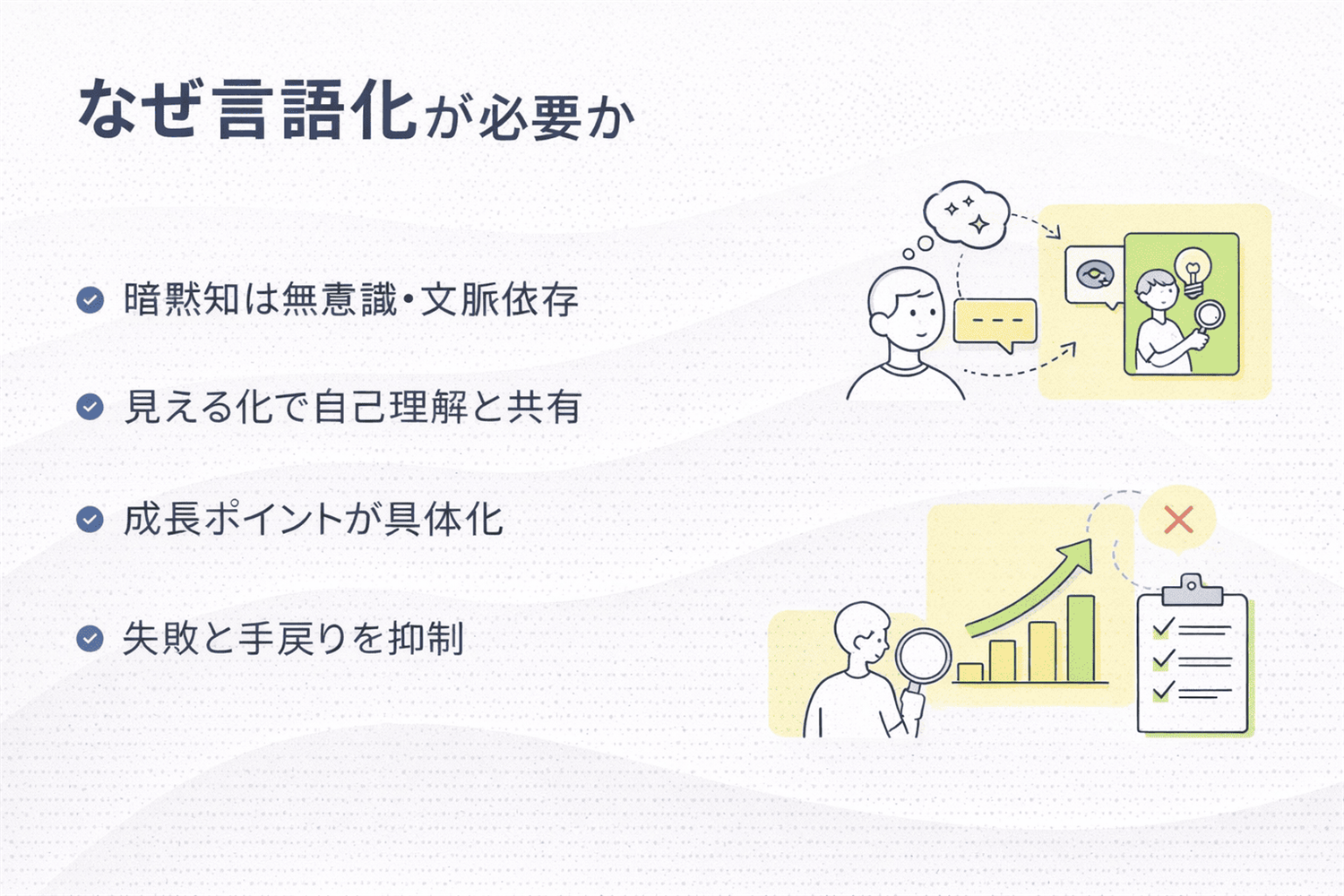 なぜ言語化が必要か

暗黙知は無意識・文脈依存

見える化で自己理解と共有

成長ポイントが具体化

失敗と手戻りを抑制